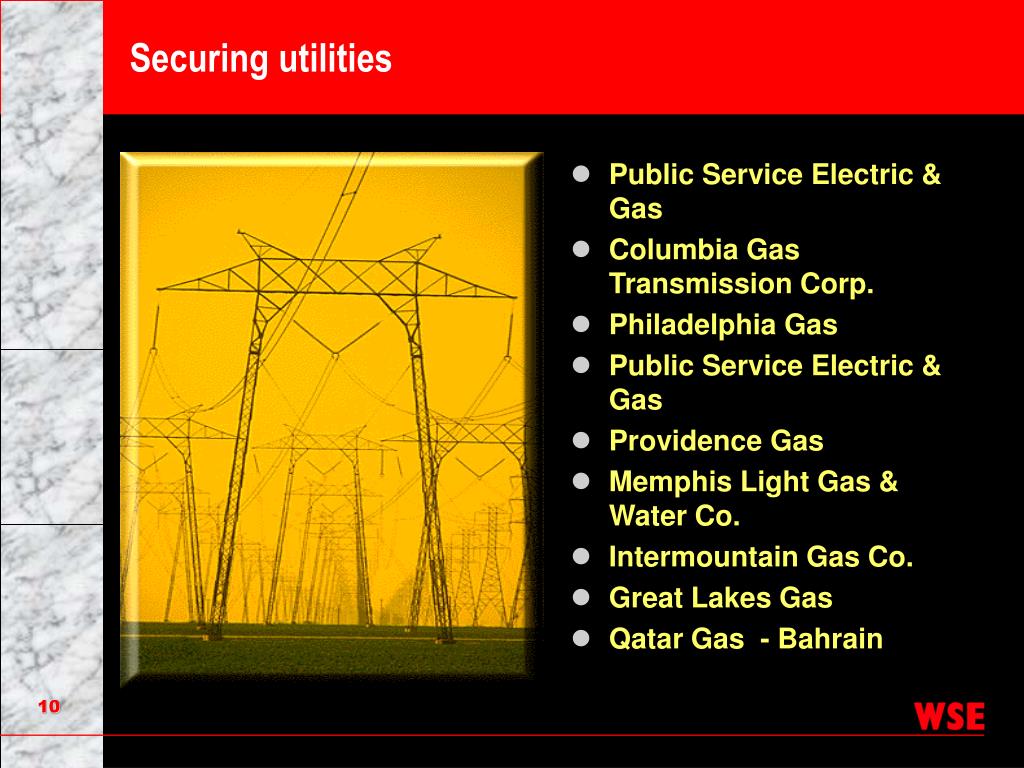 Securing utilities

- Public Service Electric & Gas
- Columbia Gas Transmission Corp.
- Philadelphia Gas
- Public Service Electric & Gas
- Providence Gas
- Memphis Light Gas & Water Co.
- Intermountain Gas Co.
- Great Lakes Gas
- Qatar Gas - Bahrain

10

WSE